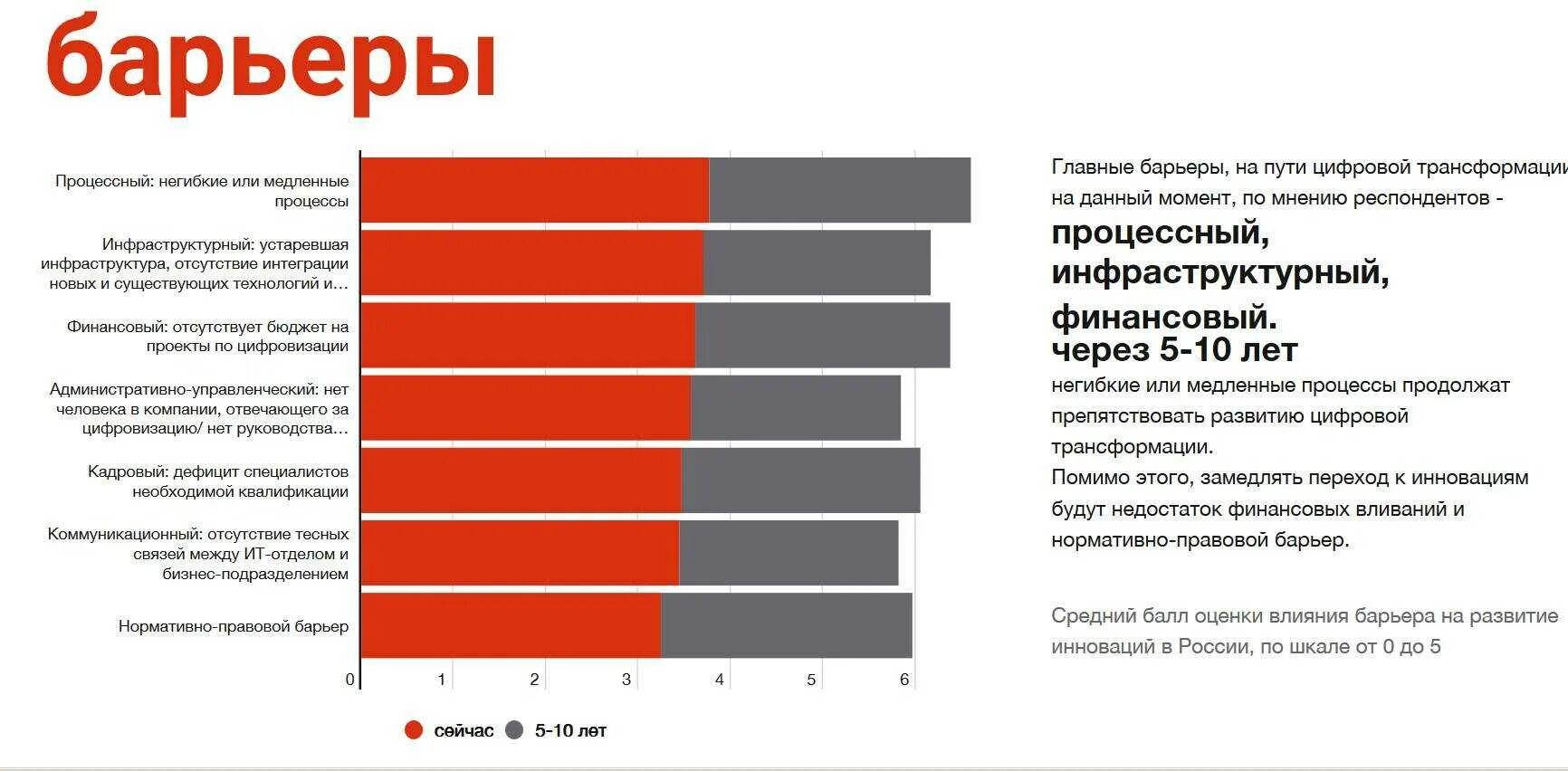 барьеры

Процессный: негибкие или медленные процессы

Инфраструктурный: устаревшая инфраструктура, отсутствие интеграции новых и существующих технологий и...

Финансовый: отсутствует бюджет на проекты по цифровизации

Административно-управленческий: нет человека в компании, отвечающего за цифровизацию/ нет руководства...

Кадровый: дефицит специалистов необходимой квалификации

Коммуникационный: отсутствие тесных связей между ИТ-отделом и бизнес-подразделением

Нормативно-правовой барьер

0 1 2 3 4 5 6

сейчас 5-10 лет

Главные барьеры, на пути цифровой трансформации на данный момент, по мнению респондентов -

процессный, инфраструктурный, финансовый.

через 5-10 лет

негибкие или медленные процессы продолжат препятствовать развитию цифровой трансформации.

Помимо этого, замедлять переход к инновациям будут недостаток финансовых вливаний и нормативно-правовой барьер.

Средний балл оценки влияния барьера на развитие инноваций в России, по шкале от 0 до 5